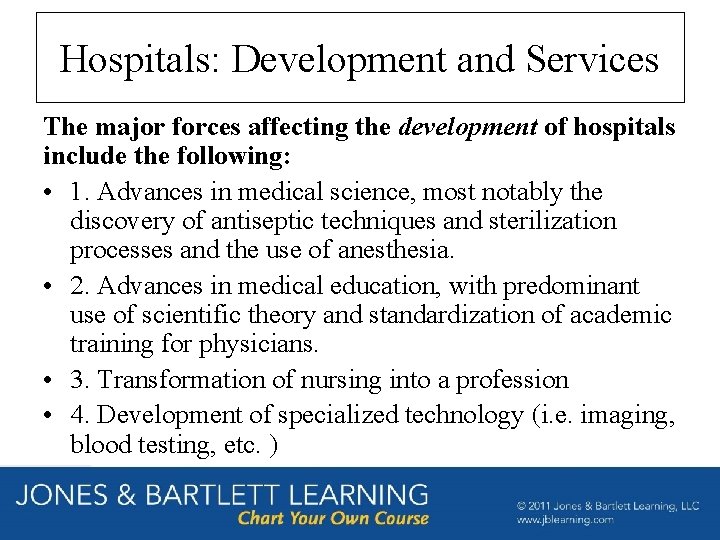 Hospitals: Development and Services

The major forces affecting the development of hospitals include the following:

• 1. Advances in medical science, most notably the discovery of antiseptic techniques and sterilization processes and the use of anesthesia.
• 2. Advances in medical education, with predominant use of scientific theory and standardization of academic training for physicians.
• 3. Transformation of nursing into a profession
• 4. Development of specialized technology (i.e. imaging, blood testing, etc. )

JONES & BARTLETT LEARNING
Chart Your Own Course

© 2011 Jones & Bartlett Learning, LLC
www.jblearning.com